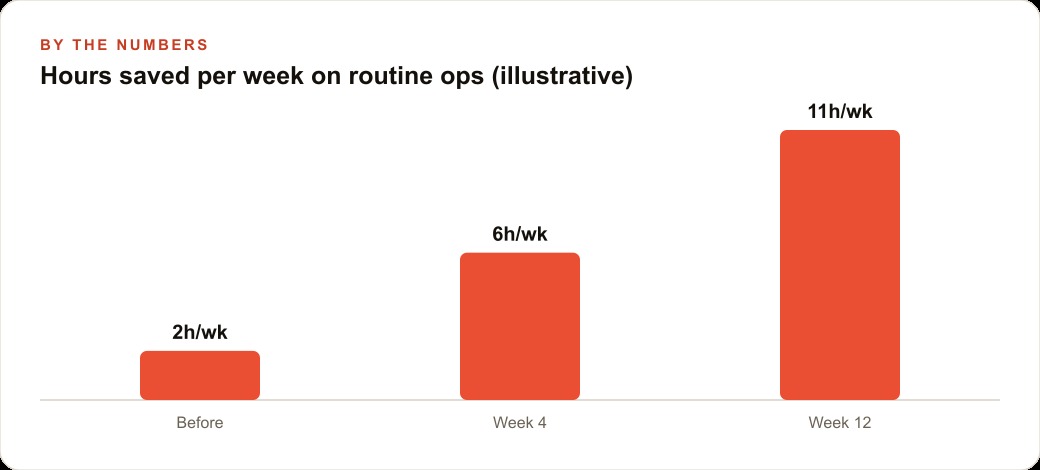 BY THE NUMBERS

Hours saved per week on routine ops (illustrative)

2h/wk
6h/wk
11h/wk

Before
Week 4
Week 12